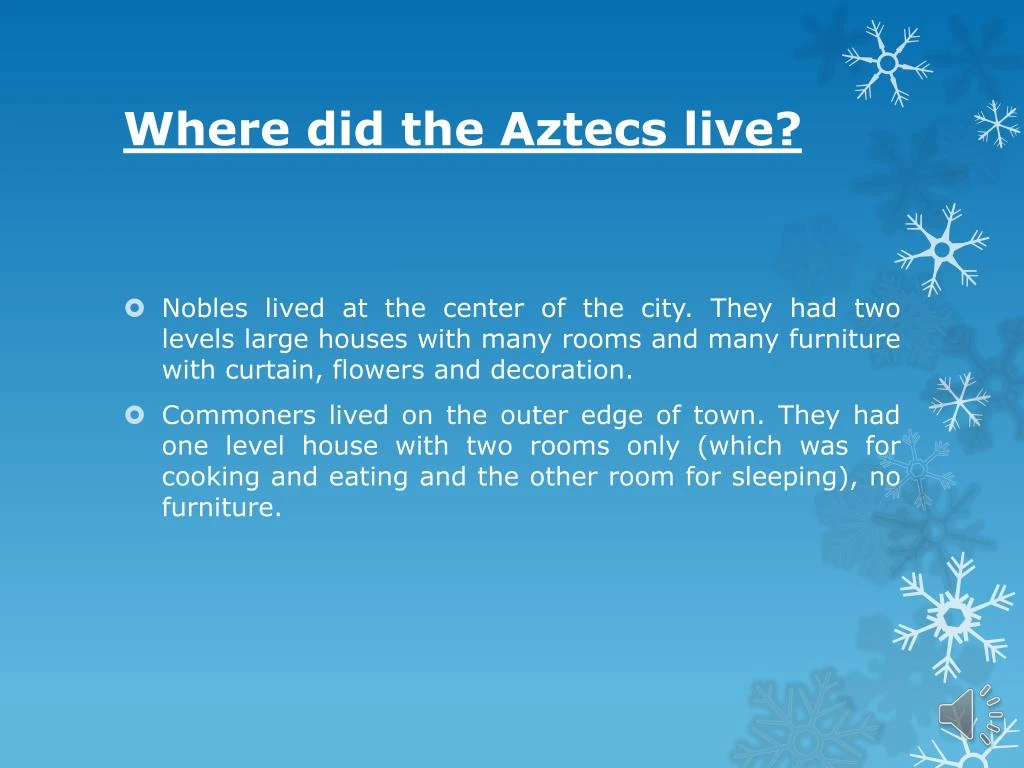 Where did the Aztecs live?

Nobles lived at the center of the city. They had two levels large houses with many rooms and many furniture with curtain, flowers and decoration.

Commoners lived on the outer edge of town. They had one level house with two rooms only (which was for cooking and eating and the other room for sleeping), no furniture.